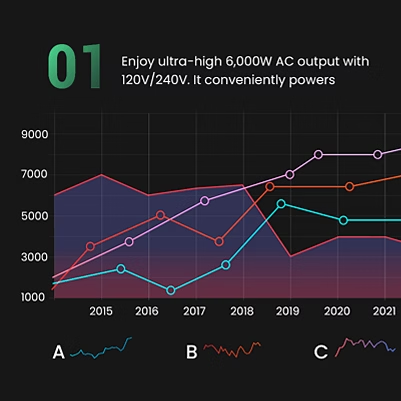 01

Enjoy ultra-high 6,000W AC output with 120V/240V. It conveniently powers

9000
7000
5000
3000
1000

2015
2016
2017
2018
2019
2020
2021

A
B
C